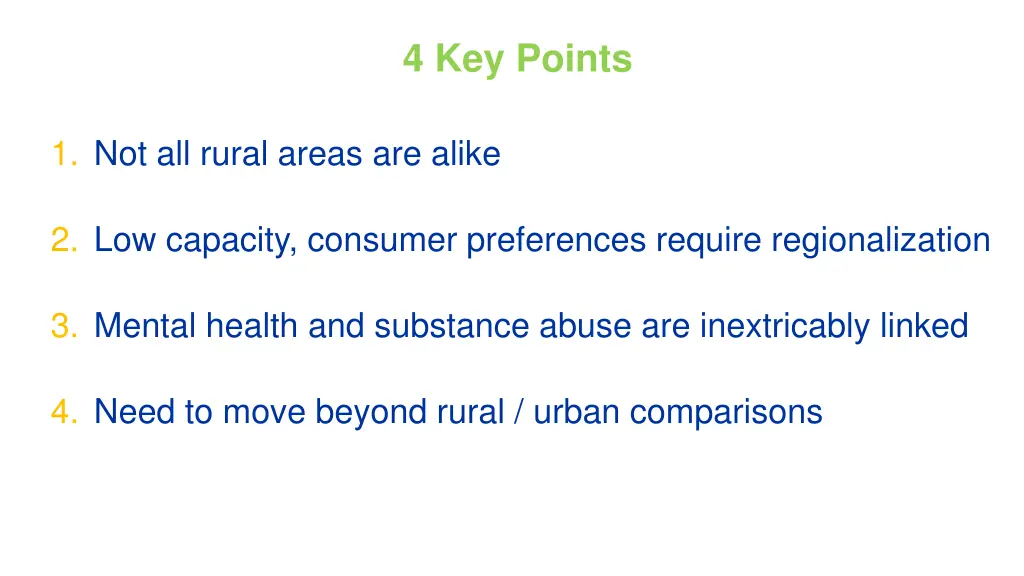 4 Key Points

1. Not all rural areas are alike

2. Low capacity, consumer preferences require regionalization

3. Mental health and substance abuse are inextricably linked

4. Need to move beyond rural / urban comparisons